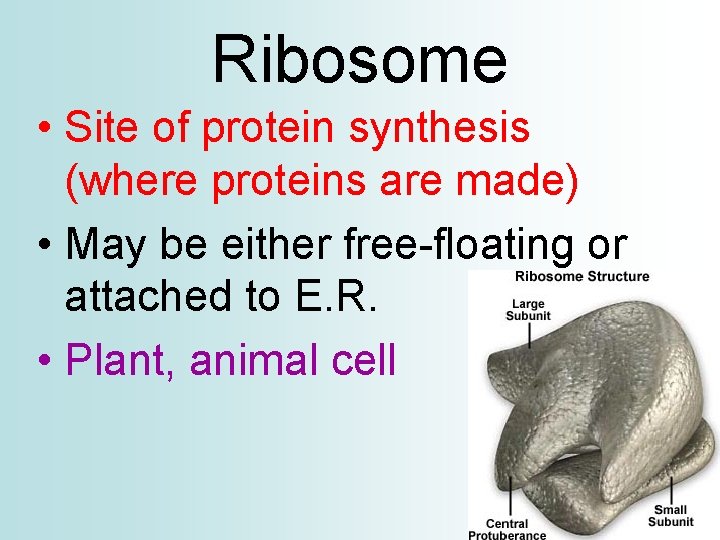 Ribosome

• Site of protein synthesis (where proteins are made)

• May be either free-floating or attached to E.R.

• Plant, animal cell

Ribosome Structure

Large Subunit

Central Protuberance

Small Subunit